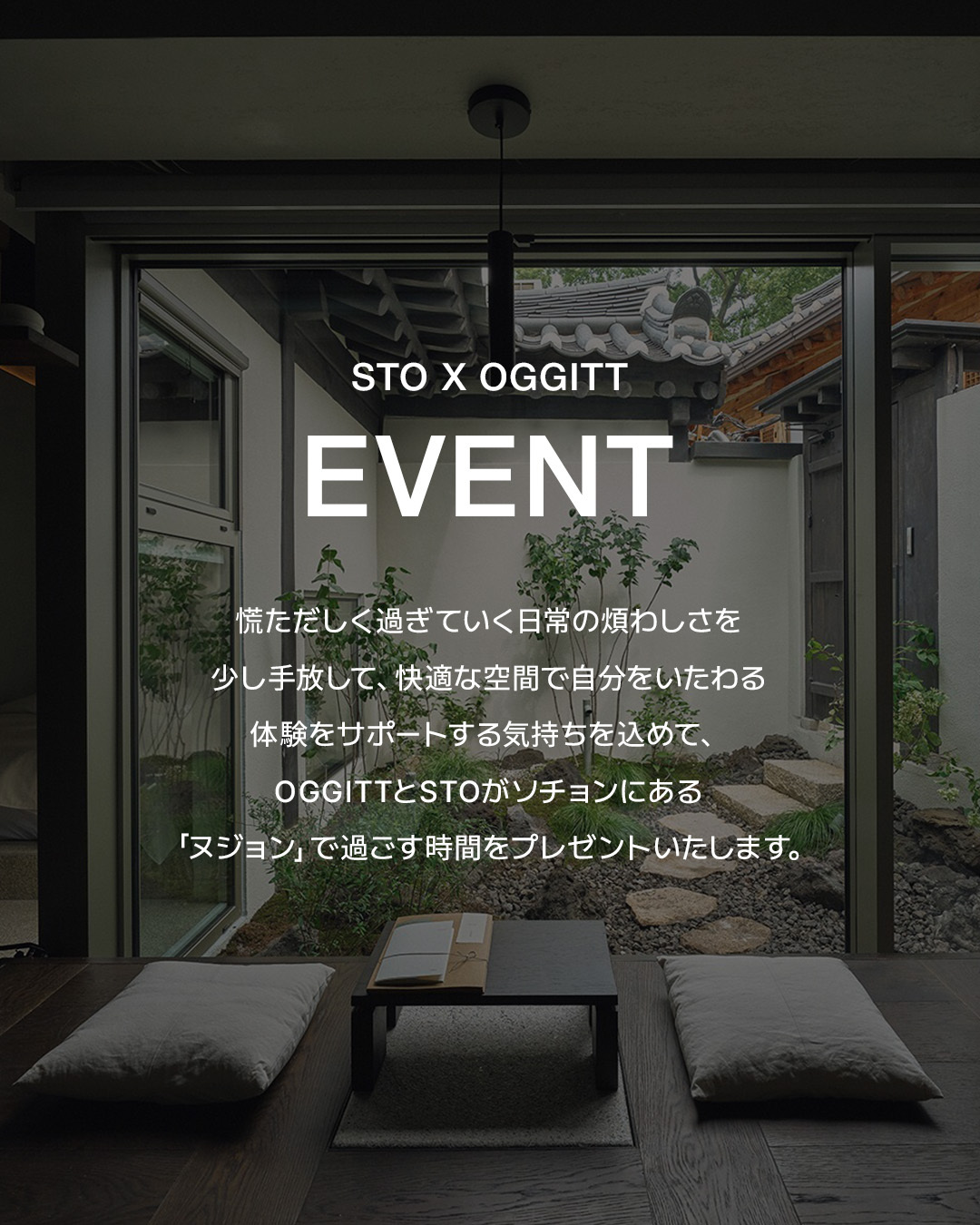 STO X OGGITT

EVENT

慌ただしく過ぎていく日常の煩わしさを
少し手放して、快適な空間で自分をいたわる
体験をサポートする気持ちを込めて、
OGGITTとSTOがソチョンにある
「ヌジョン」で過ごす時間をプレゼントいたします。